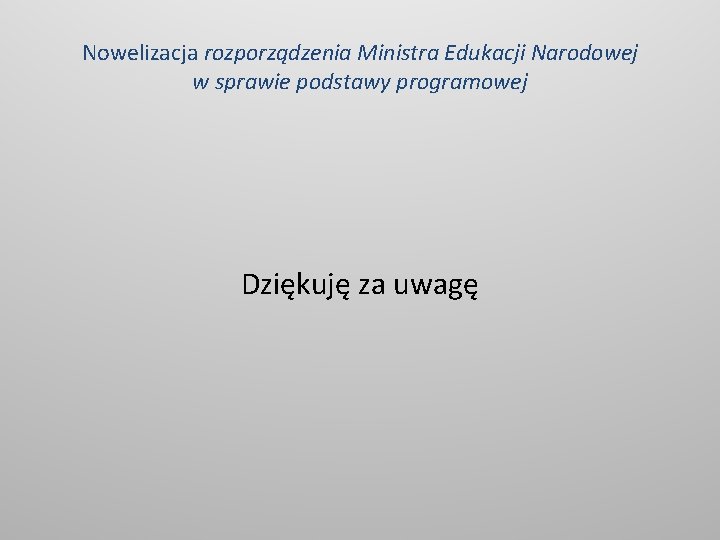 Nowelizacja rozporządzenia Ministra Edukacji Narodowej w sprawie podstawy programowej

Dziękuję za uwagę